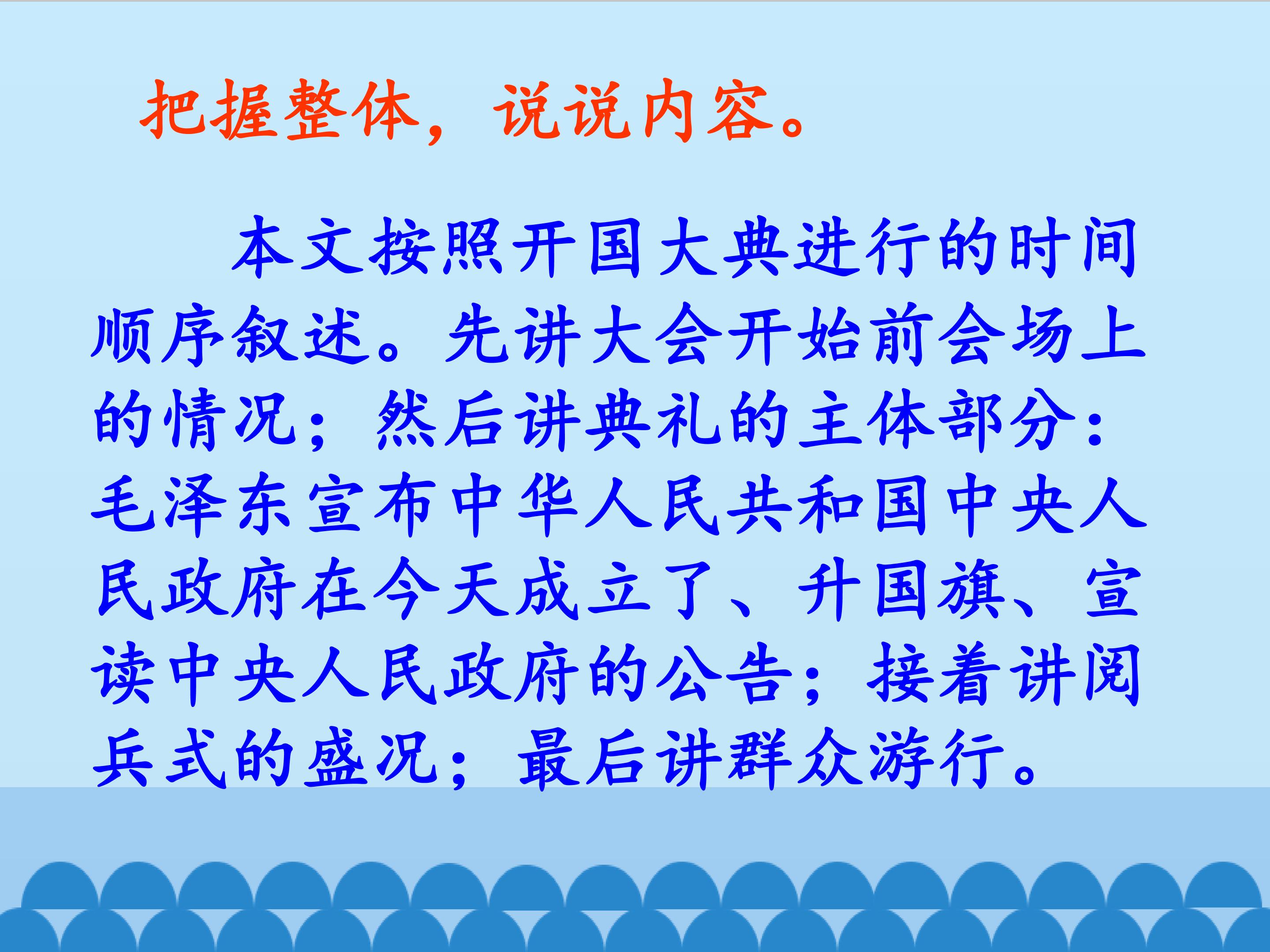 把握整体，说说内容。

本文按照开国大典进行的时间顺序叙述。先讲大会开始前会场上的情况；然后讲典礼的主体部分：毛泽东宣布中华人民共和国中央人民政府在今天成立了、升国旗、宣读中央人民政府的公告；接着讲阅兵式的盛况；最后讲群众游行。